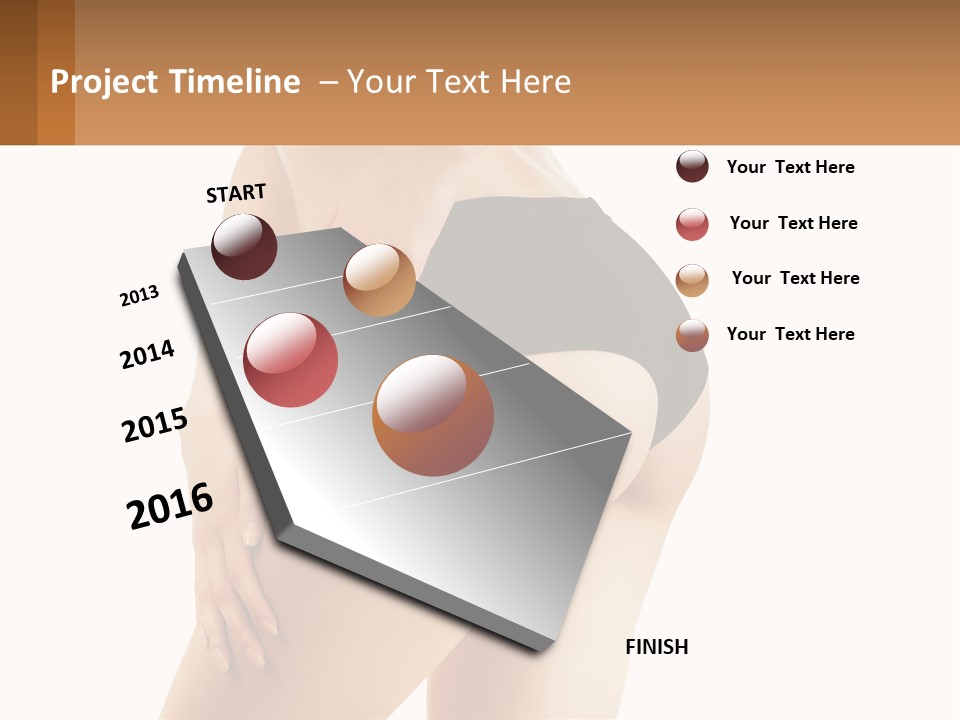 Project Timeline – Your Text Here

START

2013

2014

2015

2016

FINISH

Your Text Here

Your Text Here

Your Text Here

Your Text Here